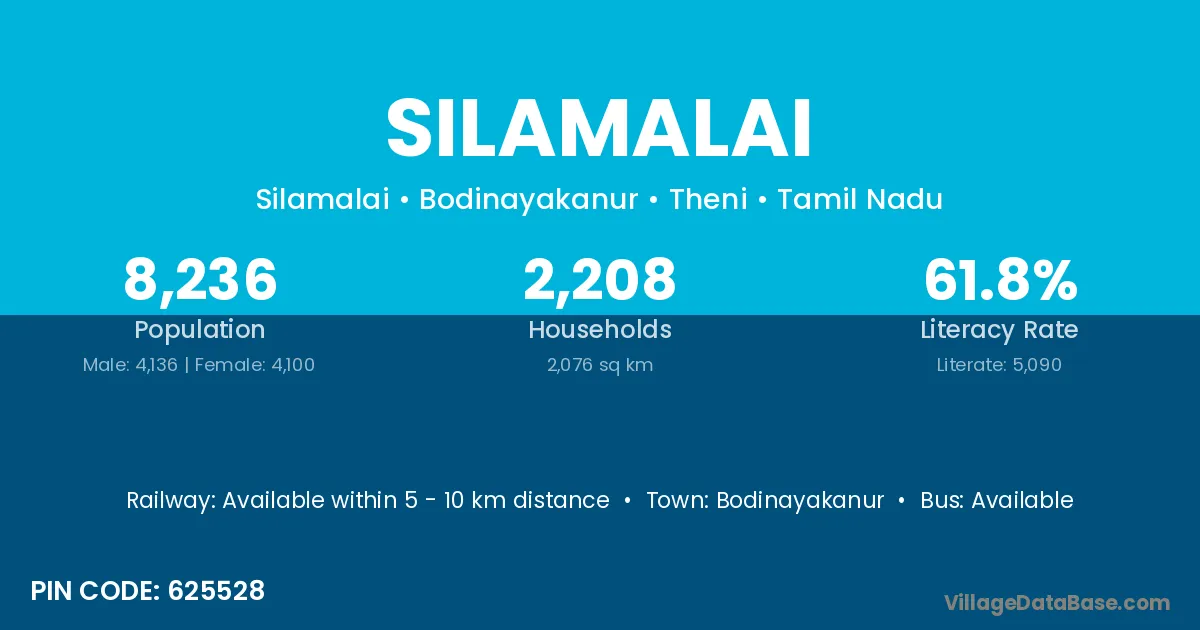 SILAMALAI

Silamalai • Bodinayakanur • Theni • Tamil Nadu

8,236
Population
Male: 4,136 | Female: 4,100

2,208
Households
2,076 sq km

61.8%
Literacy Rate
Literate: 5,090

Railway: Available within 5 - 10 km distance • Town: Bodinayakanur • Bus: Available

PIN CODE: 625528

VillageDataBase.com